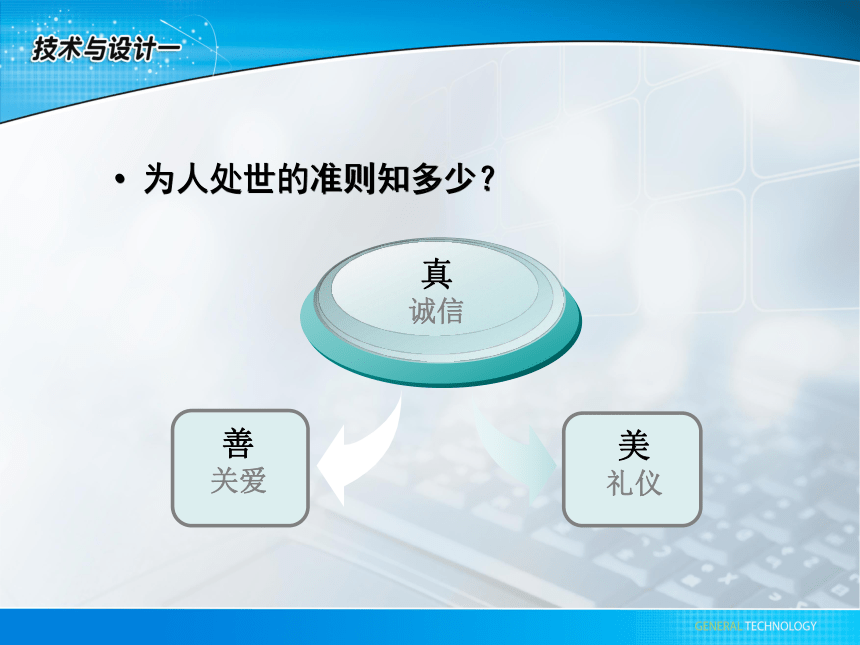 技术与设计一

• 为人处世的准则知多少？

真
诚信

善
关爱

美
礼仪

GENERAL TECHNOLOGY